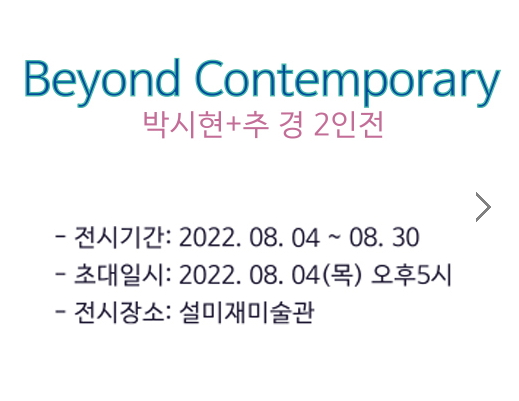 Beyond Contemporary
박시현+추 경 2인전

- 전시기간: 2022. 08. 04 ~ 08. 30
- 초대일시: 2022. 08. 04(목) 오후5시
- 전시장소: 설미재미술관